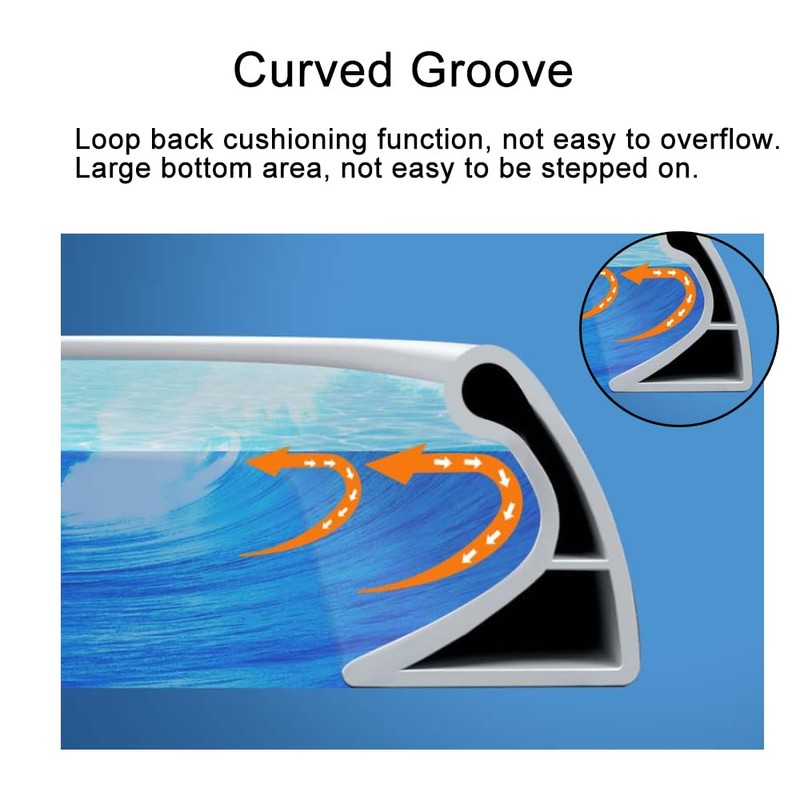 Curved Groove

Loop back cushioning function, not easy to overflow. Large bottom area, not easy to be stepped on.